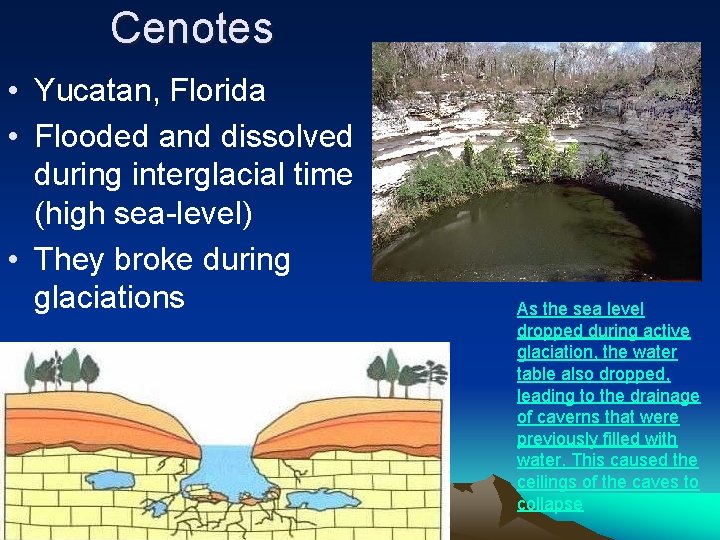 Cenotes

• Yucatan, Florida
• Flooded and dissolved during interglacial time (high sea-level)
• They broke during glaciations

As the sea level dropped during active glaciation, the water table also dropped, leading to the drainage of caverns that were previously filled with water. This caused the ceilings of the caves to collapse